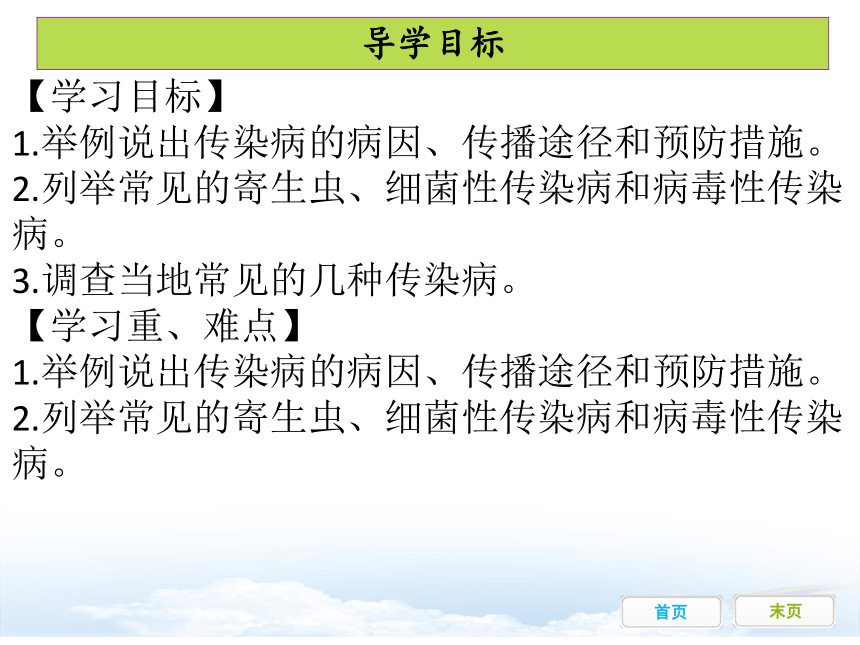 导学目标

【学习目标】
1.举例说出传染病的病因、传播途径和预防措施。
2.列举常见的寄生虫、细菌性传染病和病毒性传染病。
3.调查当地常见的几种传染病。

【学习重、难点】
1.举例说出传染病的病因、传播途径和预防措施。
2.列举常见的寄生虫、细菌性传染病和病毒性传染病。

首页
末页